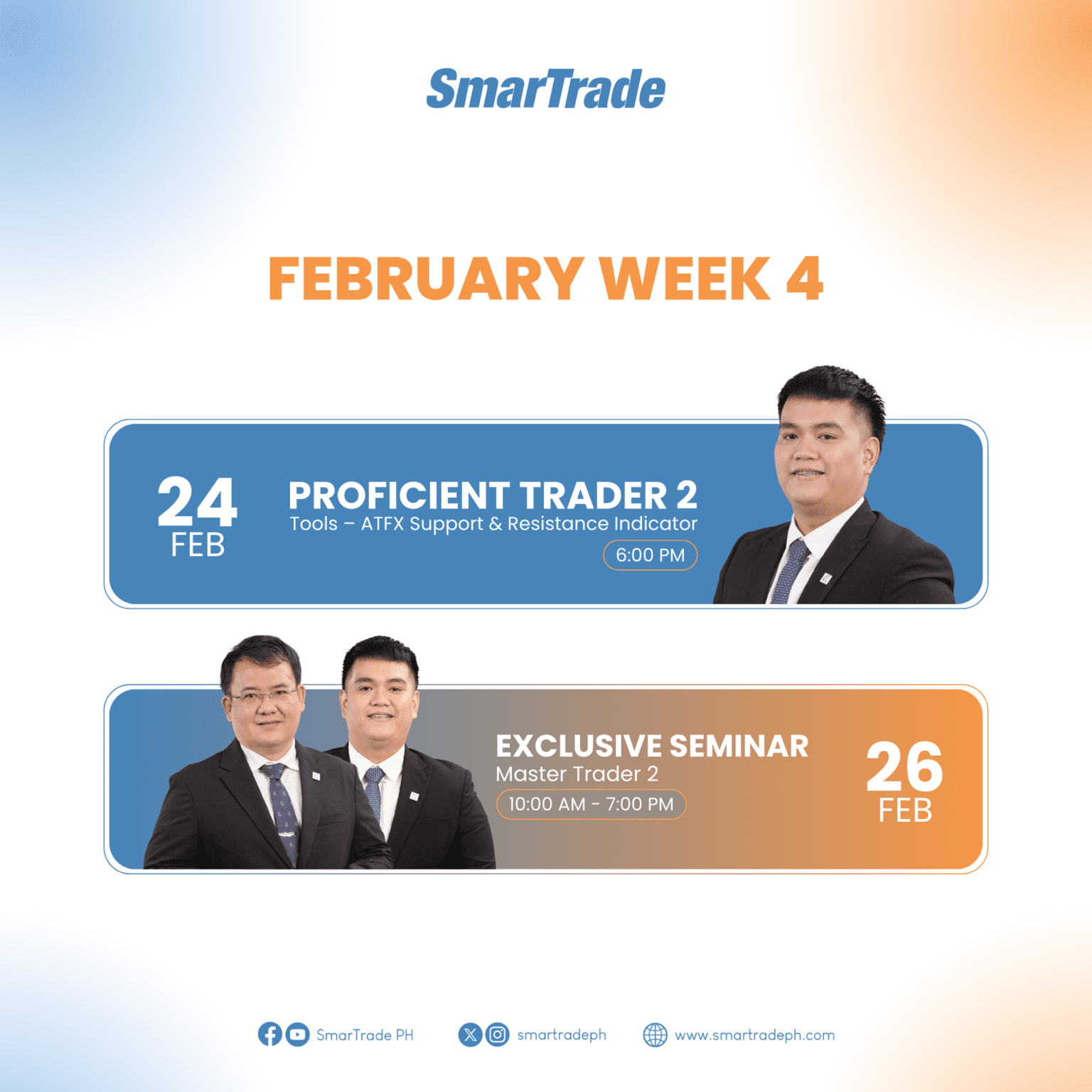 SmarTrade

FEBRUARY WEEK 4

24
FEB

PROFICIENT TRADER 2
Tools – ATFX Support & Resistance Indicator
6:00 PM

EXCLUSIVE SEMINAR
Master Trader 2
10:00 AM - 7:00 PM

26
FEB

SmarTrade PH
smartradeph
www.smartradeph.com